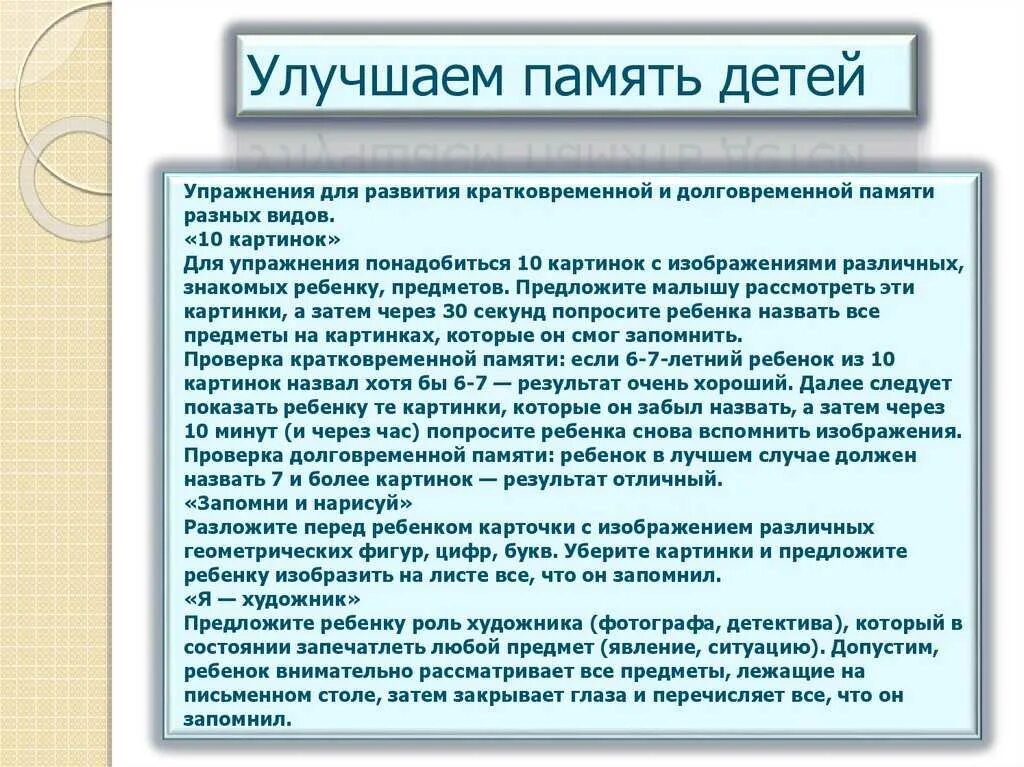 Улучшаем память детей

Упражнения для развития кратковременной и долговременной памяти разных видов.
«10 картинок»
Для упражнения понадобиться 10 картинок с изображениями различных, знакомых ребенку, предметов. Предложите малышу рассмотреть эти картинки, а затем через 30 секунд попросите ребенка назвать все предметы на картинках, которые он смог запомнить.
Проверка кратковременной памяти: если 6-7-летний ребенок из 10 картинок назвал хотя бы 6-7 — результат очень хороший. Далее следует показать ребенку те картинки, которые он забыл назвать, а затем через 10 минут (и через час) попросите ребенка снова вспомнить изображения.
Проверка долговременной памяти: ребенок в лучшем случае должен назвать 7 и более картинок — результат отличный.
«Запомни и нарисуй»
Разложите перед ребенком карточки с изображением различных геометрических фигур, цифр, букв. Уберите картинки и предложите ребенку изобразить на листе все, что он запомнил.
«Я — художник»
Предложите ребенку роль художника (фотографа, детектива), который в состоянии запечатлеть любой предмет (явление, ситуацию). Допустим, ребенок внимательно рассматривает все предметы, лежащие на письменном столе, затем закрывает глаза и перечисляет все, что он запомнил.